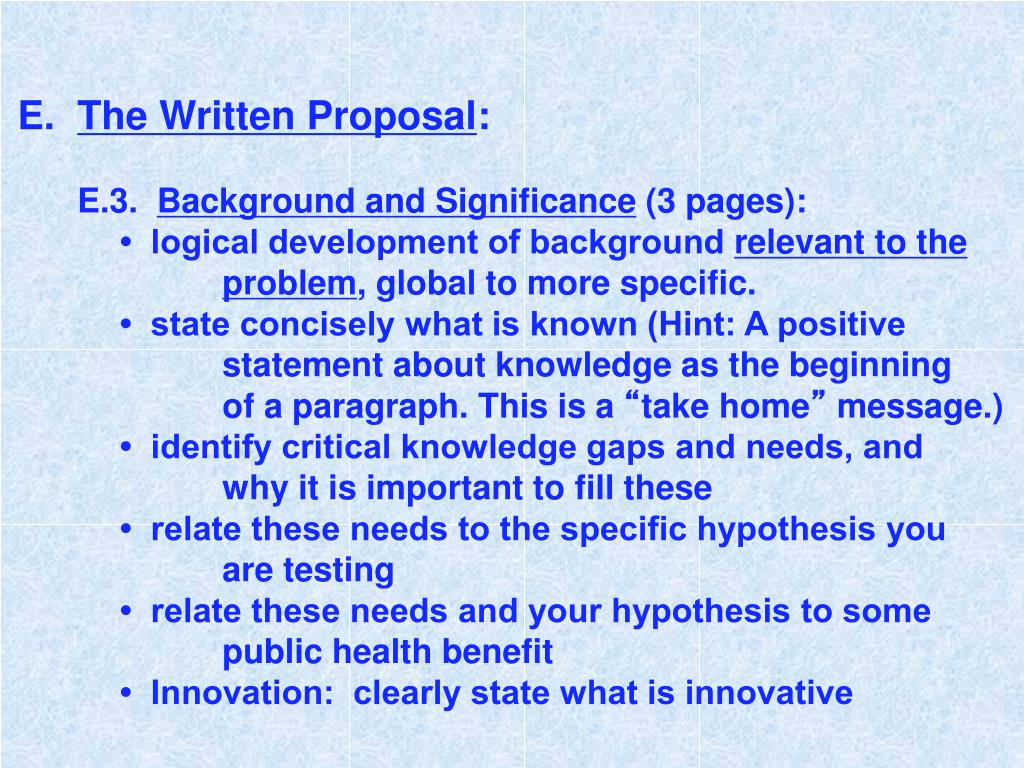 E. The Written Proposal:

E.3. Background and Significance (3 pages):

• logical development of background relevant to the problem, global to more specific.
• state concisely what is known (Hint: A positive statement about knowledge as the beginning of a paragraph. This is a “take home” message.)
• identify critical knowledge gaps and needs, and why it is important to fill these
• relate these needs to the specific hypothesis you are testing
• relate these needs and your hypothesis to some public health benefit
• Innovation: clearly state what is innovative